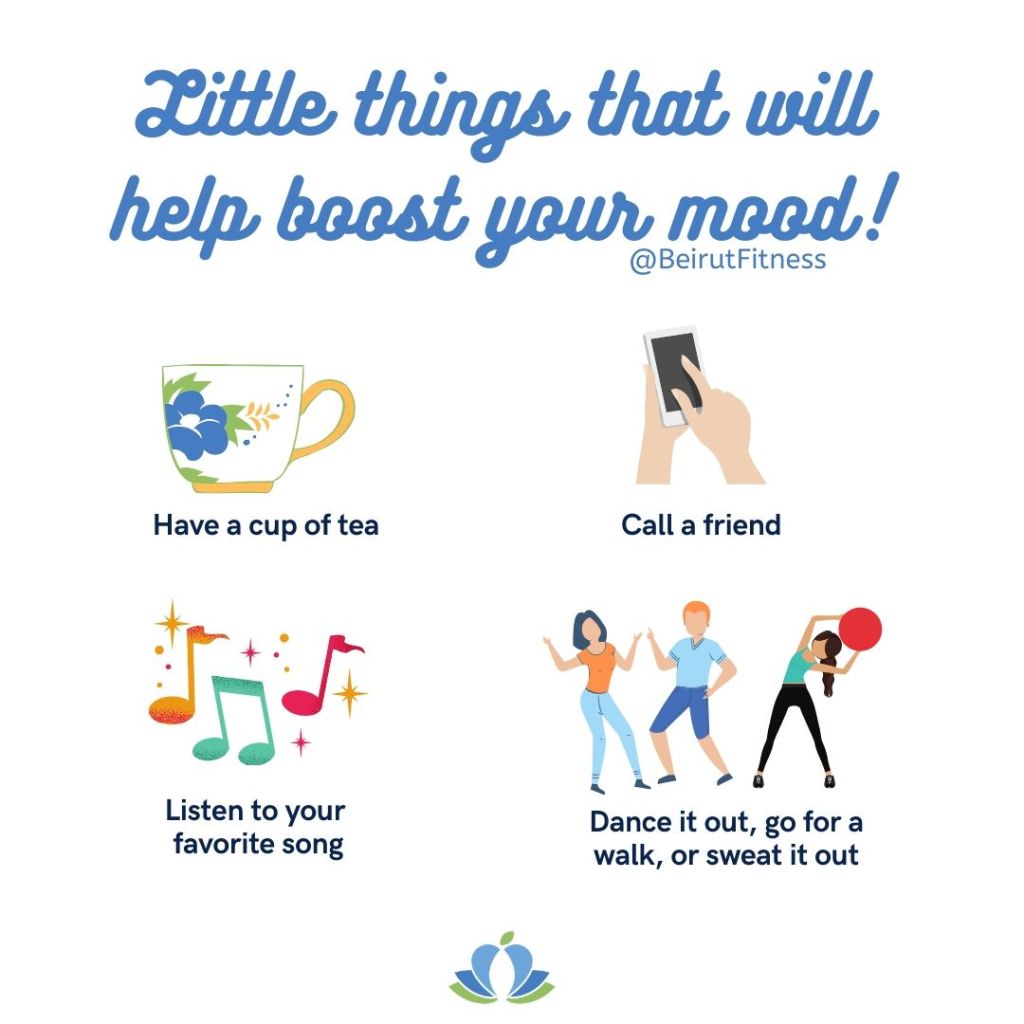 Little things that will help boost your mood!

@BeirutFitness

Have a cup of tea

Call a friend

Listen to your favorite song

Dance it out, go for a walk, or sweat it out